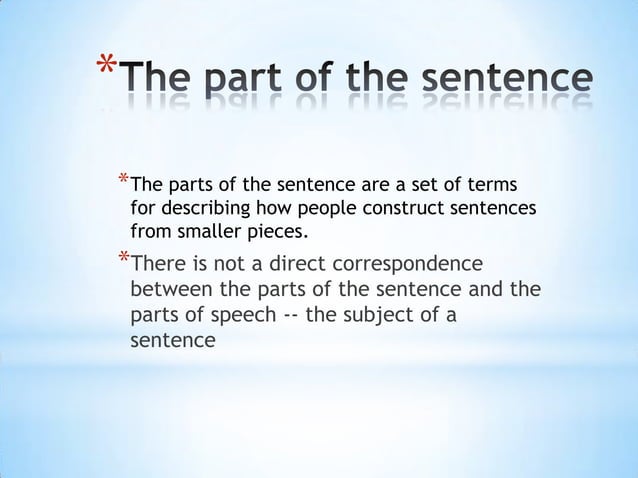 *The part of the sentence

*The parts of the sentence are a set of terms for describing how people construct sentences from smaller pieces.

*There is not a direct correspondence between the parts of the sentence and the parts of speech -- the subject of a sentence